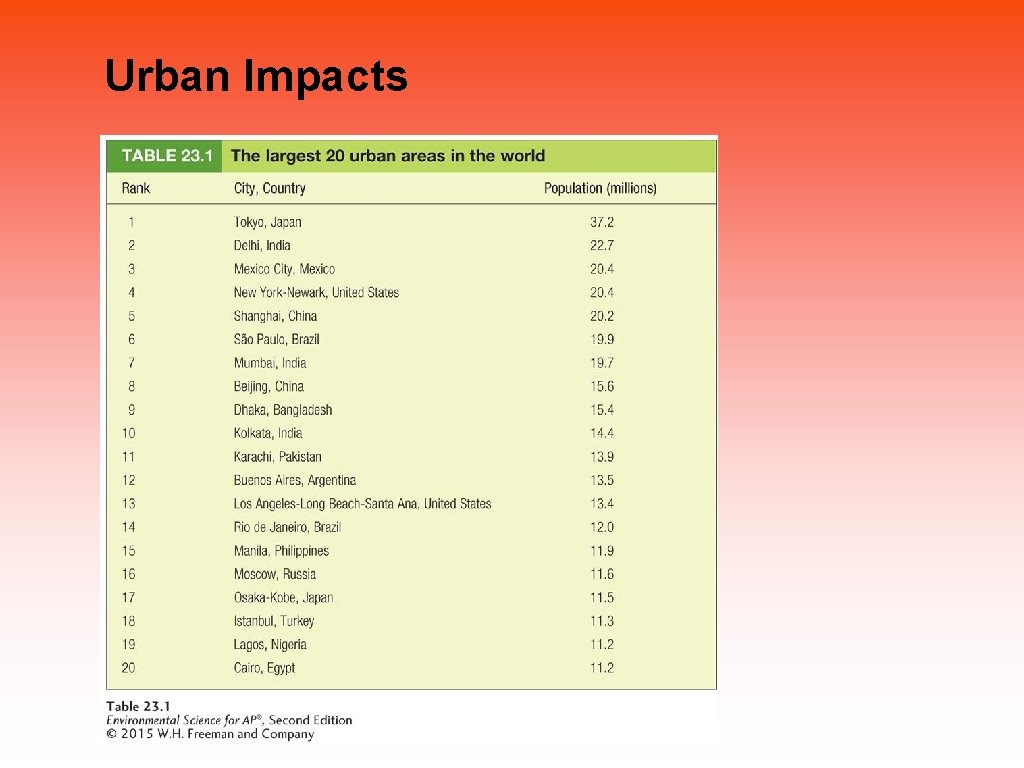 Urban Impacts

TABLE 23.1 The largest 20 urban areas in the world

| Rank | City, Country | Population (millions) |
|---|---|---|
| 1 | Tokyo, Japan | 37.2 |
| 2 | Delhi, India | 22.7 |
| 3 | Mexico City, Mexico | 20.4 |
| 4 | New York-Newark, United States | 20.4 |
| 5 | Shanghai, China | 20.2 |
| 6 | São Paulo, Brazil | 19.9 |
| 7 | Mumbai, India | 19.7 |
| 8 | Beijing, China | 15.6 |
| 9 | Dhaka, Bangladesh | 15.4 |
| 10 | Kolkata, India | 14.4 |
| 11 | Karachi, Pakistan | 13.9 |
| 12 | Buenos Aires, Argentina | 13.5 |
| 13 | Los Angeles-Long Beach-Santa Ana, United States | 13.4 |
| 14 | Rio de Janeiro, Brazil | 12.0 |
| 15 | Manila, Philippines | 11.9 |
| 16 | Moscow, Russia | 11.6 |
| 17 | Osaka-Kobe, Japan | 11.5 |
| 18 | Istanbul, Turkey | 11.3 |
| 19 | Lagos, Nigeria | 11.2 |
| 20 | Cairo, Egypt | 11.2 |

Table 23.1
Environmental Science for AP®, Second Edition
© 2015 W.H. Freeman and Company